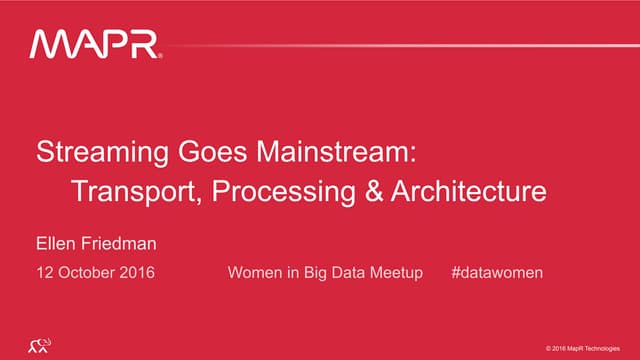 MAPR®

Streaming Goes Mainstream: Transport, Processing & Architecture

Ellen Friedman

12 October 2016 Women in Big Data Meetup #datawomen

© 2016 MapR Technologies